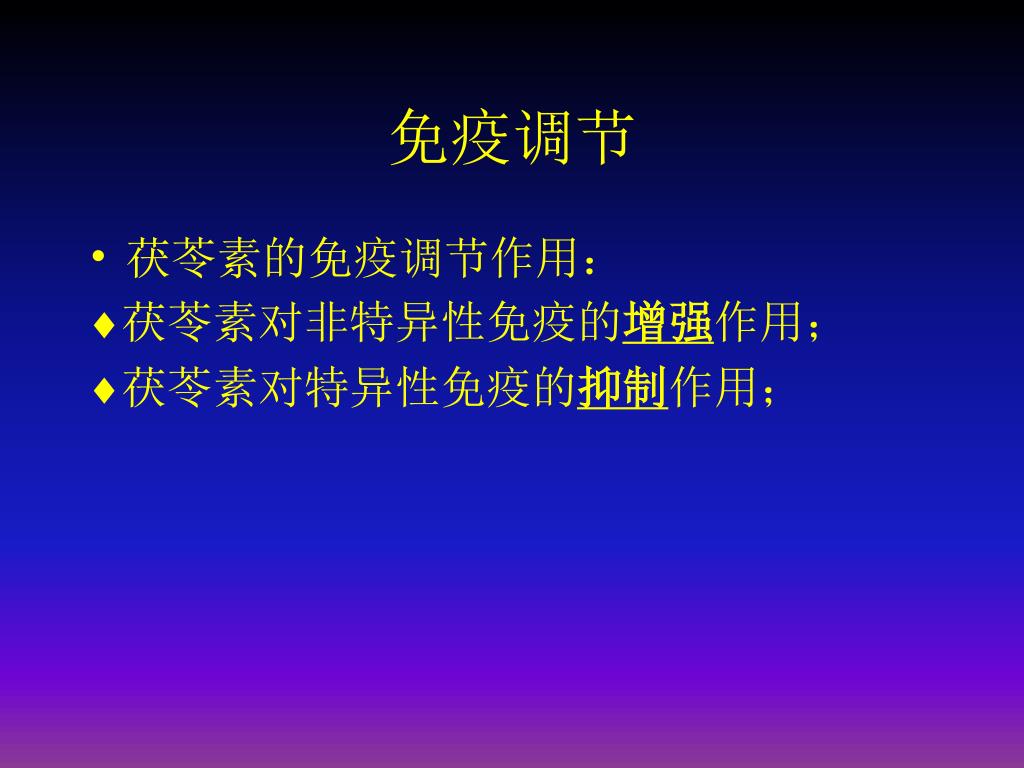 免疫调节

• 茯苓素的免疫调节作用：

♦茯苓素对非特异性免疫的增强作用；

♦茯苓素对特异性免疫的抑制作用；